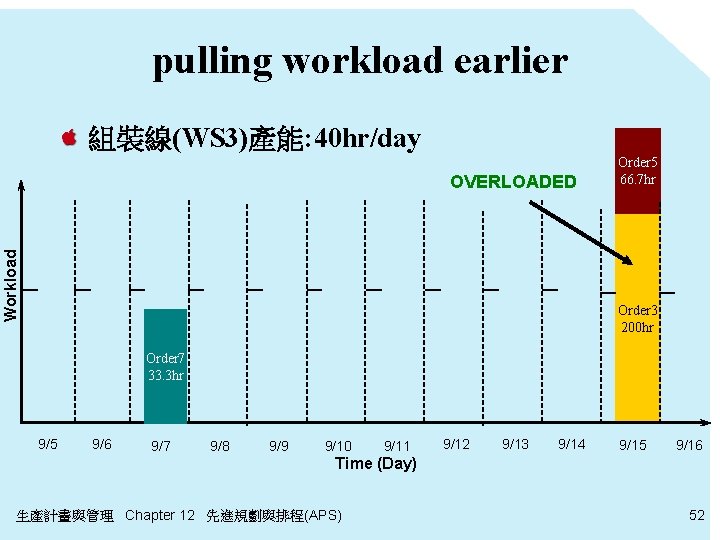 pulling workload earlier

組裝線(WS3)產能: 40hr/day

OVERLOADED

Order5
66.7hr

Order3
200hr

Order7
33.3hr

Workload

9/5 9/6 9/7 9/8 9/9 9/10 9/11 9/12 9/13 9/14 9/15 9/16

Time (Day)

生產計畫與管理 Chapter 12 先進規劃與排程(APS) 52